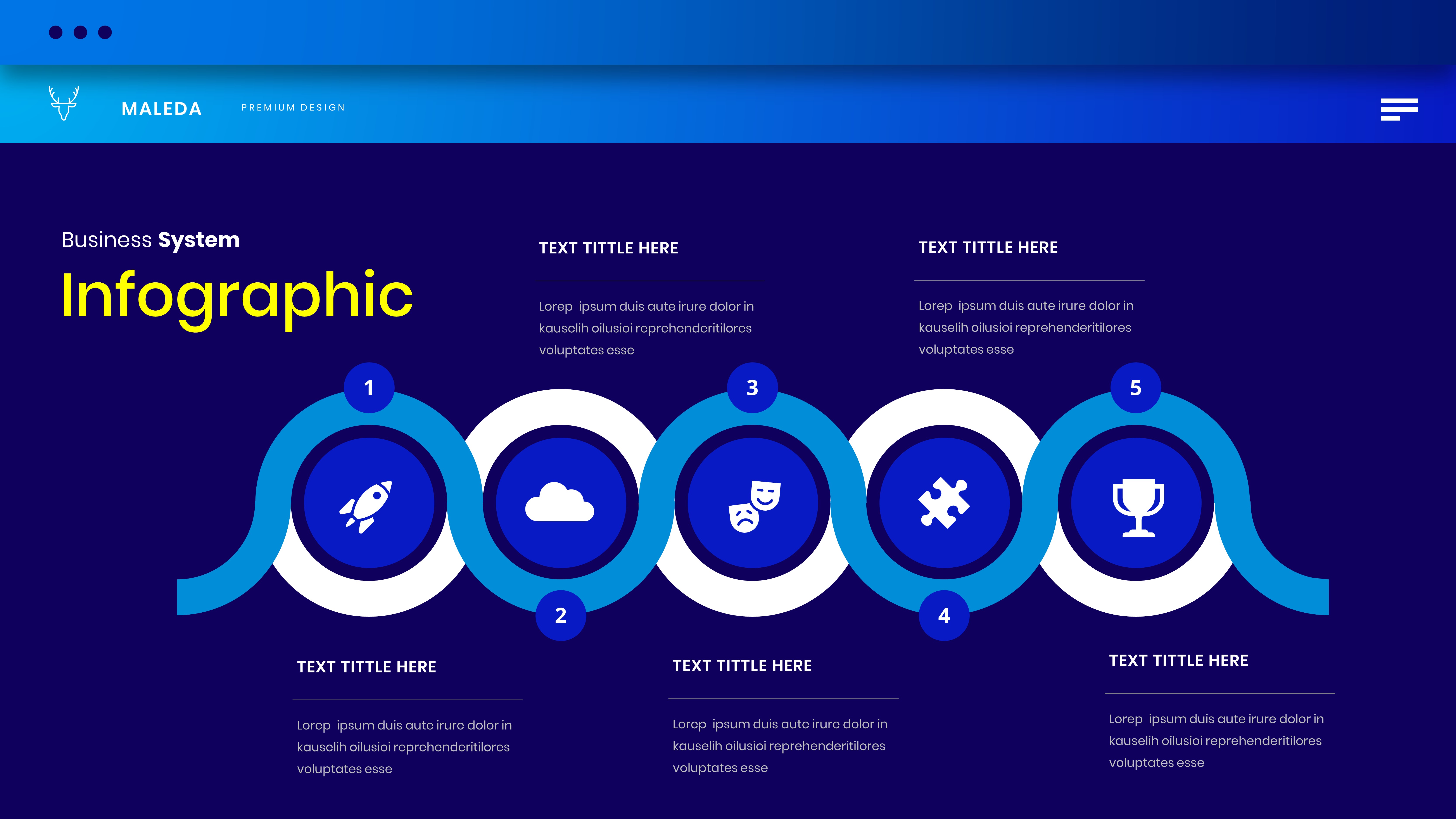 MALEDA

PREMIUM DESIGN

Business System

Infographic

TEXT TITTLE HERE

Lorep ipsum duis aute irure dolor in kauselih oilusioi reprehenderitilores voluptates esse

TEXT TITTLE HERE

Lorep ipsum duis aute irure dolor in kauselih oilusioi reprehenderitilores voluptates esse

1

3

5

2

4

TEXT TITTLE HERE

Lorep ipsum duis aute irure dolor in kauselih oilusioi reprehenderitilores voluptates esse

TEXT TITTLE HERE

Lorep ipsum duis aute irure dolor in kauselih oilusioi reprehenderitilores voluptates esse

TEXT TITTLE HERE

Lorep ipsum duis aute irure dolor in kauselih oilusioi reprehenderitilores voluptates esse